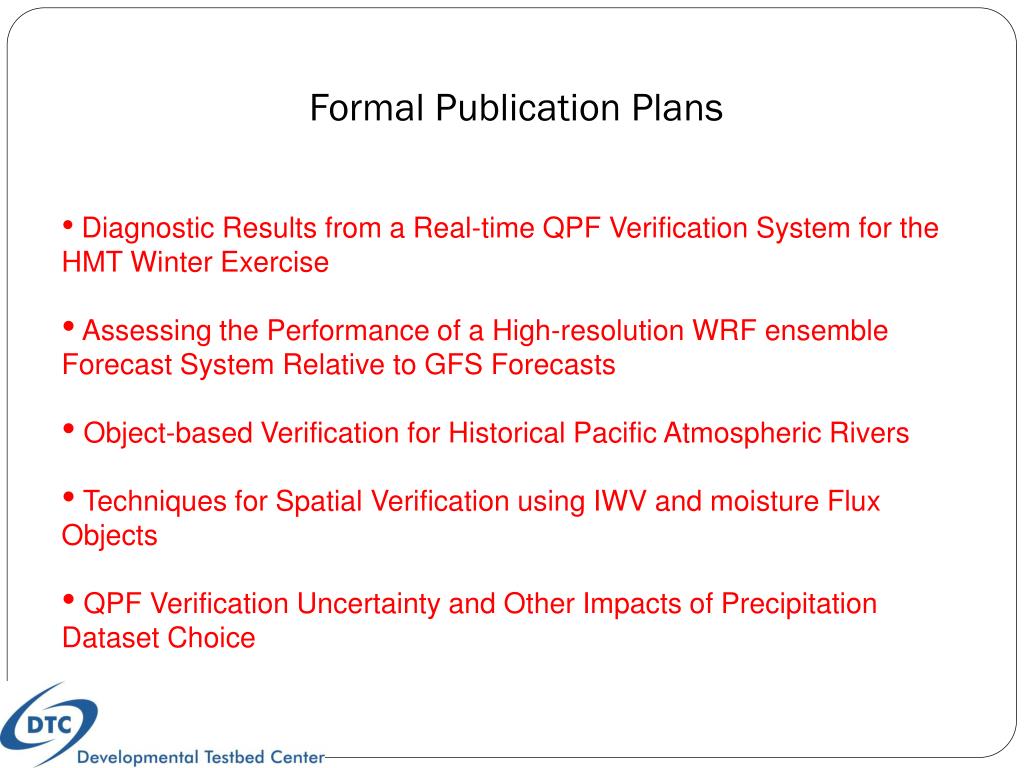 Formal Publication Plans

• Diagnostic Results from a Real-time QPF Verification System for the HMT Winter Exercise

• Assessing the Performance of a High-resolution WRF ensemble Forecast System Relative to GFS Forecasts

• Object-based Verification for Historical Pacific Atmospheric Rivers

• Techniques for Spatial Verification using IWV and moisture Flux Objects

• QPF Verification Uncertainty and Other Impacts of Precipitation Dataset Choice

DTC
Developmental Testbed Center